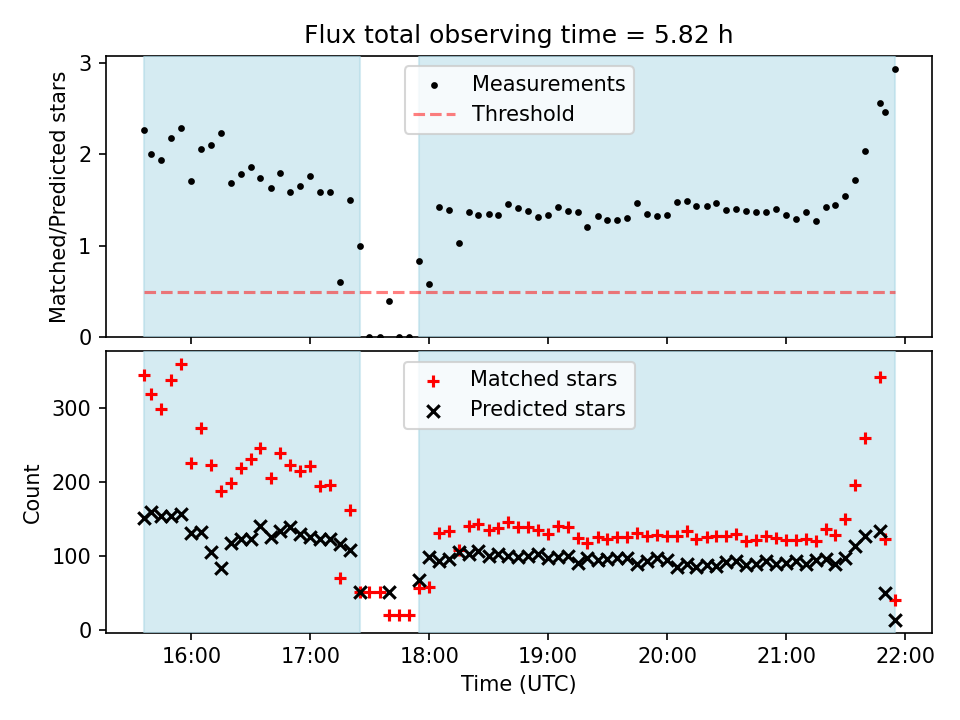 Flux total observing time = 5.82 h

Matched/Predicted stars

3
2
1
0

Measurements
Threshold

Count

300
200
100
0

Matched stars
Predicted stars

16:00
17:00
18:00
19:00
20:00
21:00
22:00

Time (UTC)